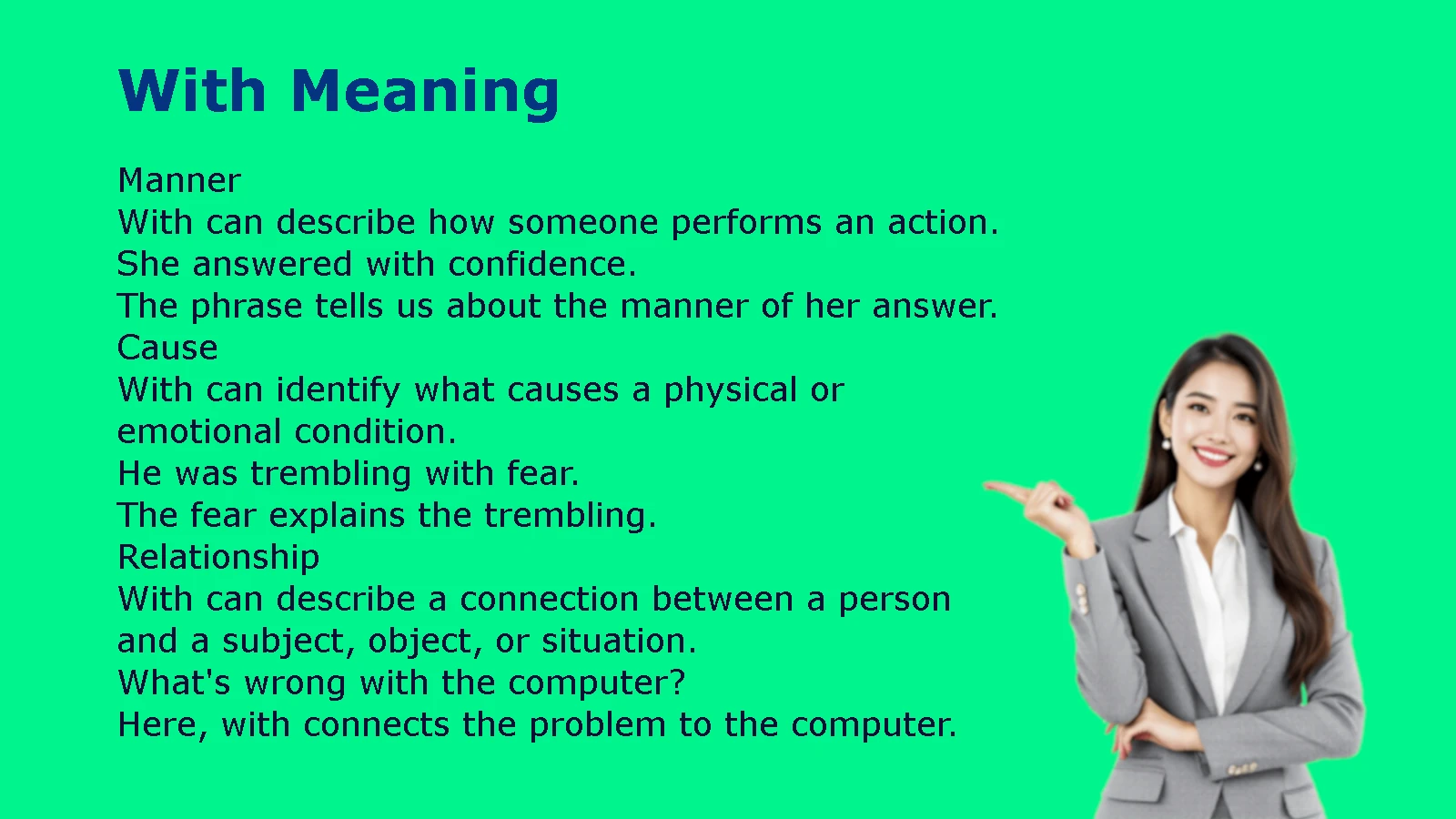 With Meaning

Manner
With can describe how someone performs an action.
She answered with confidence.
The phrase tells us about the manner of her answer.
Cause
With can identify what causes a physical or emotional condition.
He was trembling with fear.
The fear explains the trembling.
Relationship
With can describe a connection between a person and a subject, object, or situation.
What's wrong with the computer?
Here, with connects the problem to the computer.